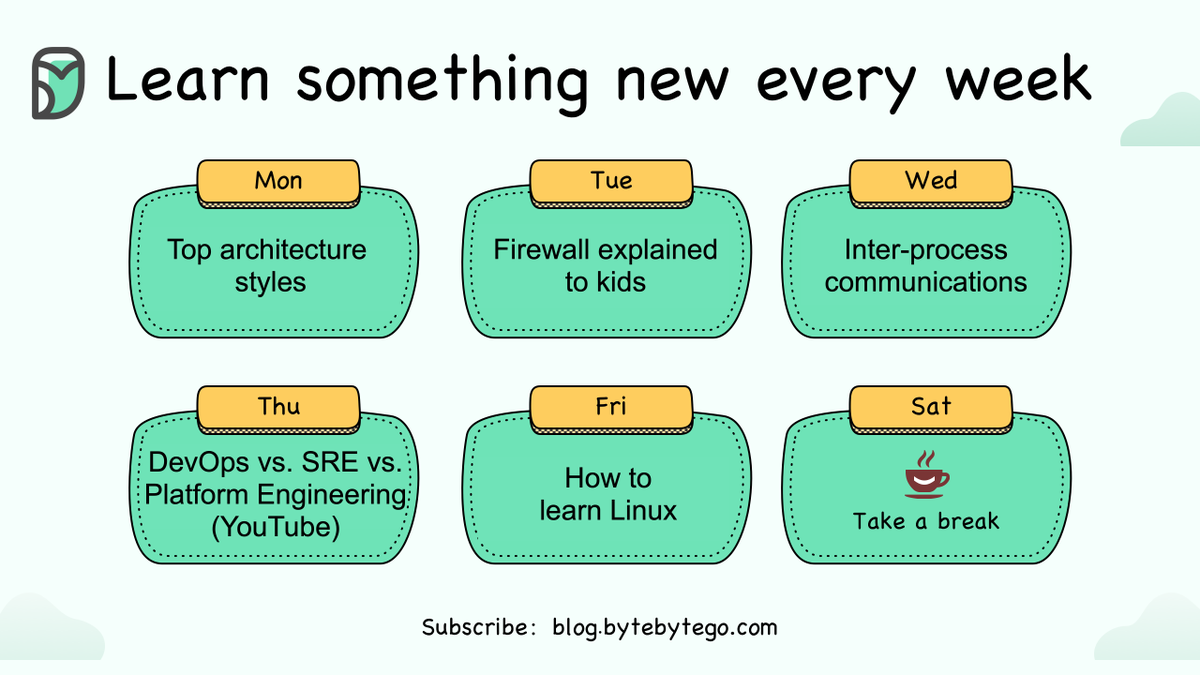 Learn something new every week

Mon

Top architecture styles

Tue

Firewall explained to kids

Wed

Inter-process communications

Thu

DevOps vs. SRE vs. Platform Engineering (YouTube)

Fri

How to learn Linux

Sat

Take a break

Subscribe: blog.bytebytego.com